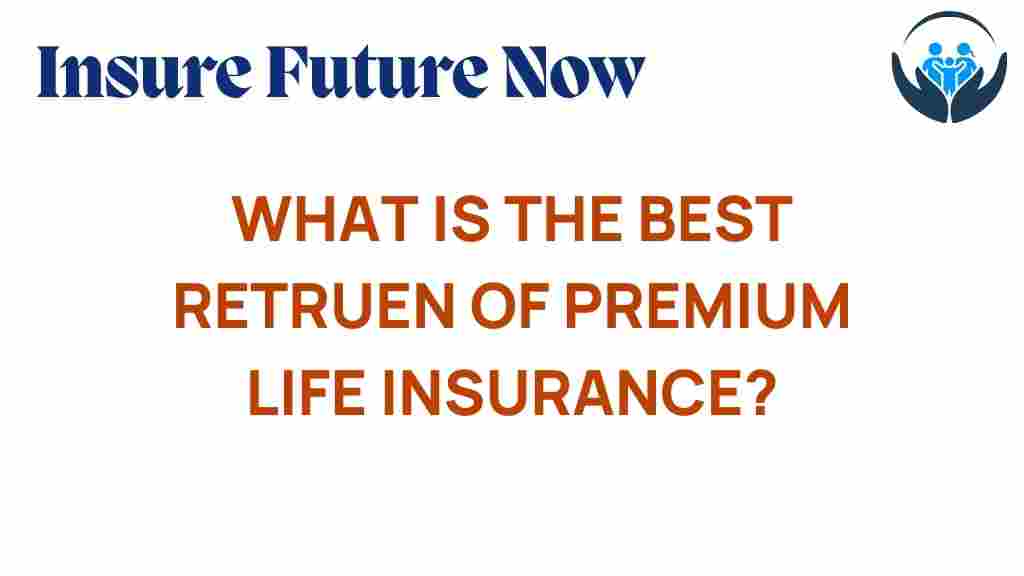 Insure Future Now

WHAT IS THE BEST RETRUEN OF PREMIUM LIFE INSURANCE?